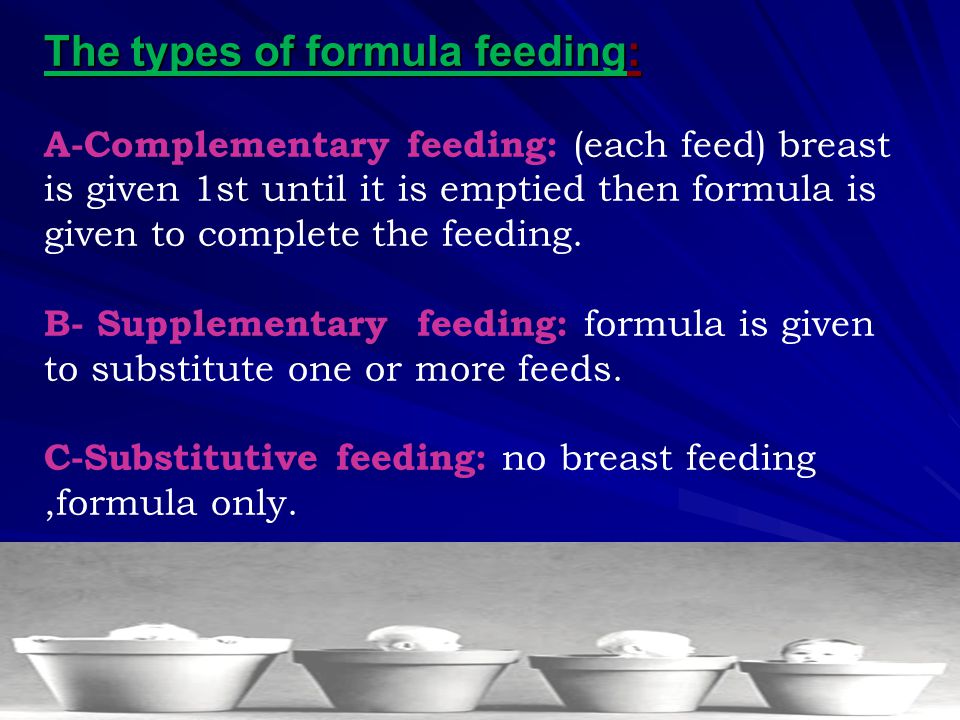 The types of formula feeding:

A-Complementary feeding: (each feed) breast is given 1st until it is emptied then formula is given to complete the feeding.

B- Supplementary feeding: formula is given to substitute one or more feeds.

C-Substitutive feeding: no breast feeding ,formula only.